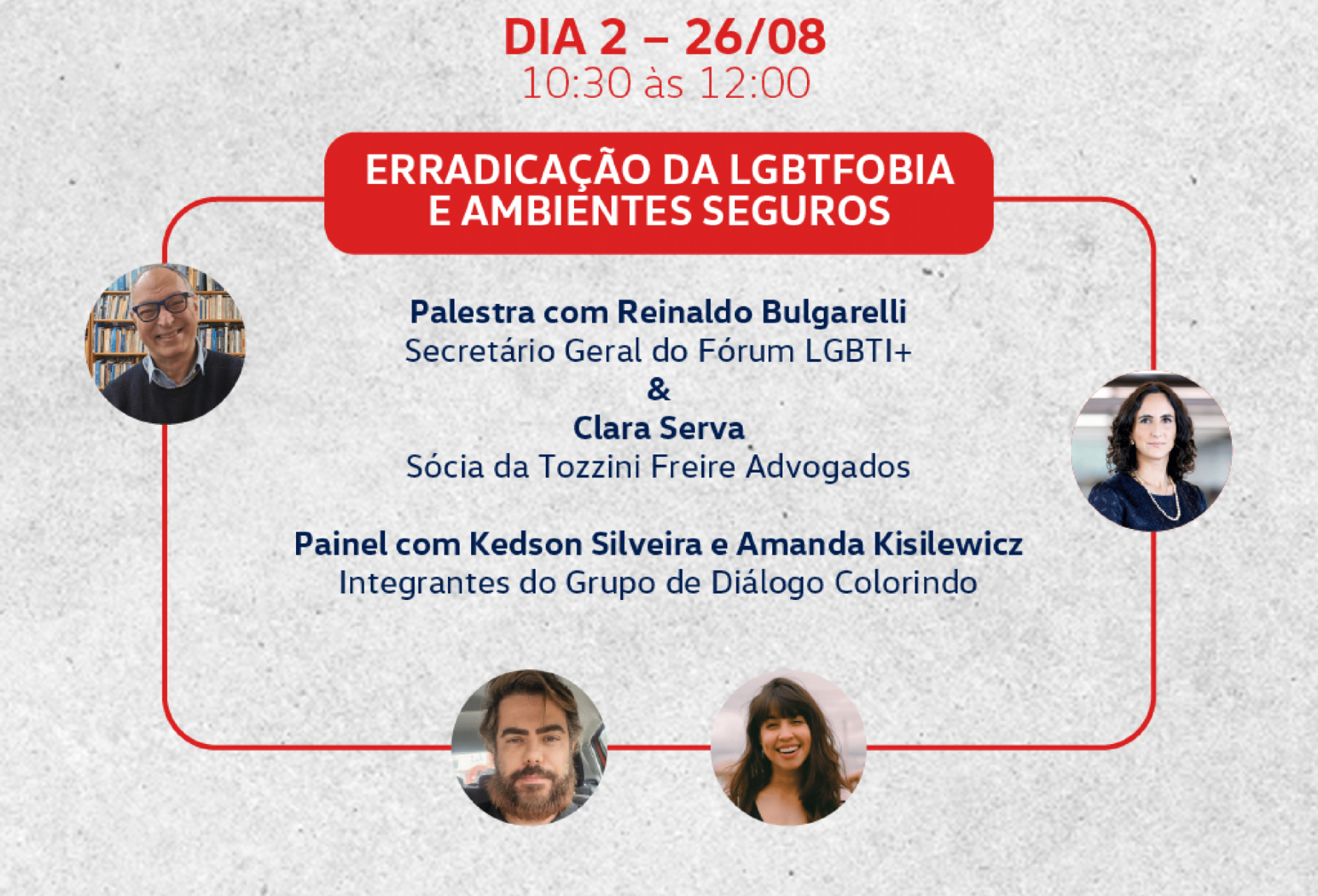 DIA 2 – 26/08
10:30 às 12:00

ERRADICAÇÃO DA LGBTFOBIA E AMBIENTES SEGUROS

Palestra com Reinaldo Bulgarelli
Secretário Geral do Fórum LGBTI+
&
Clara Serva
Sócia da Tozzini Freire Advogados

Painel com Kedson Silveira e Amanda Kisilewicz
Integrantes do Grupo de Diálogo Colorindo